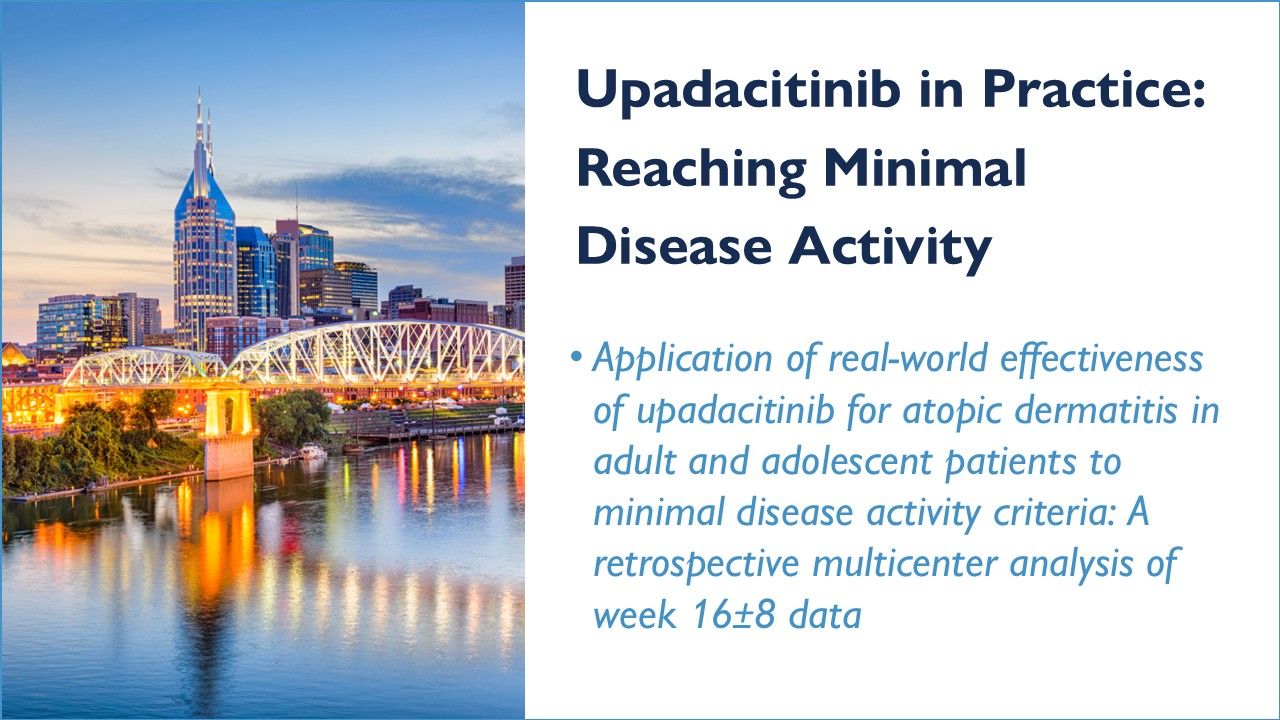 Upadacitinib in Practice: Reaching Minimal Disease Activity

• Application of real-world effectiveness of upadacitinib for atopic dermatitis in adult and adolescent patients to minimal disease activity criteria: A retrospective multicenter analysis of week 16±8 data